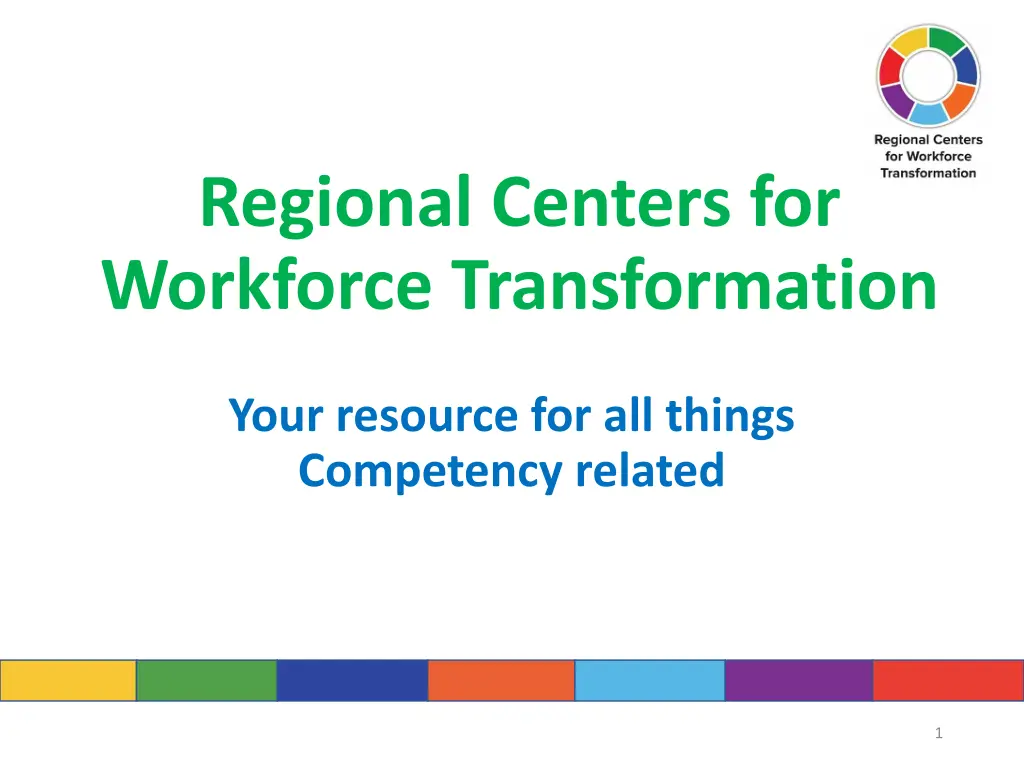 Regional Centers for Workforce Transformation

Regional Centers for Workforce Transformation

Your resource for all things Competency related

1